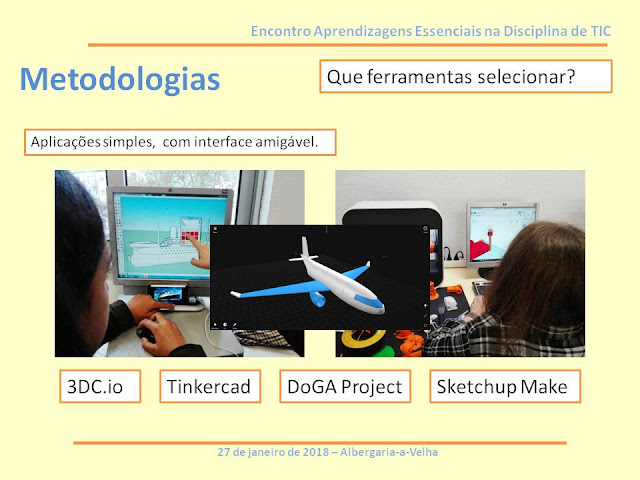 Encontro Aprendizagens Essenciais na Disciplina de TIC

Metodologias

Que ferramentas selecionar?

Aplicações simples, com interface amigável.

3DC.io

Tinkercad

DoGA Project

Sketchup Make

27 de janeiro de 2018 – Albergaria-a-Velha